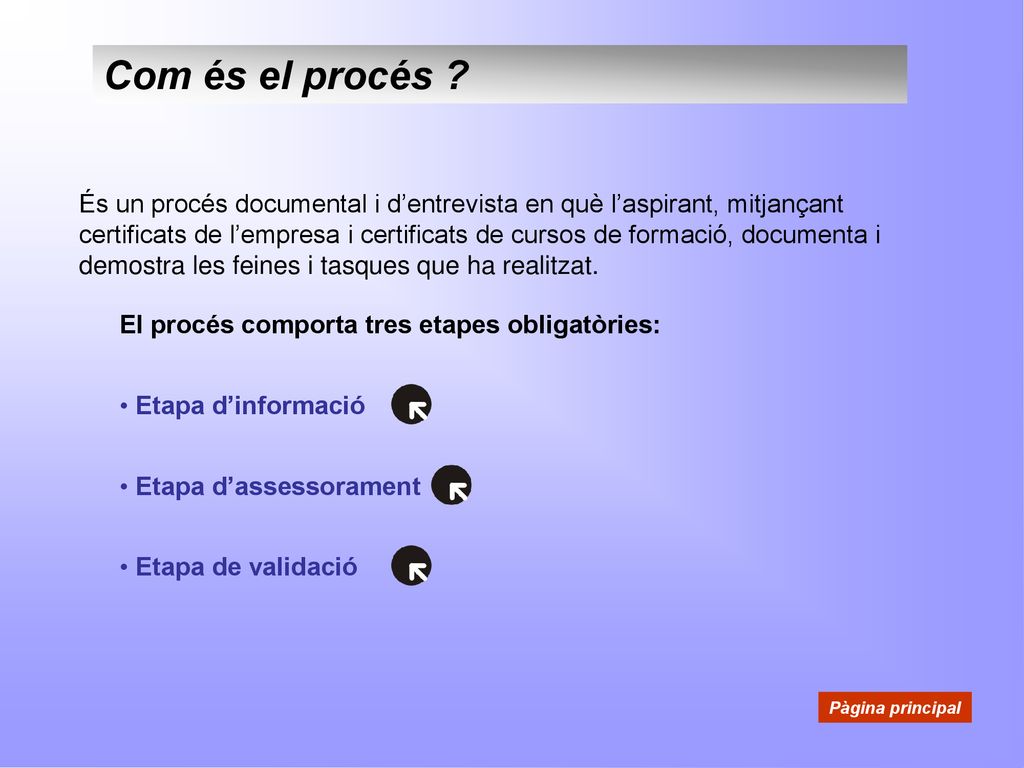 Com és el procés ?

És un procés documental i d’entrevista en què l’aspirant, mitjançant certificats de l’empresa i certificats de cursos de formació, documenta i demostra les feines i tasques que ha realitzat.

El procés comporta tres etapes obligatòries:

• Etapa d’informació

• Etapa d’assessorament

• Etapa de validació

Pàgina principal